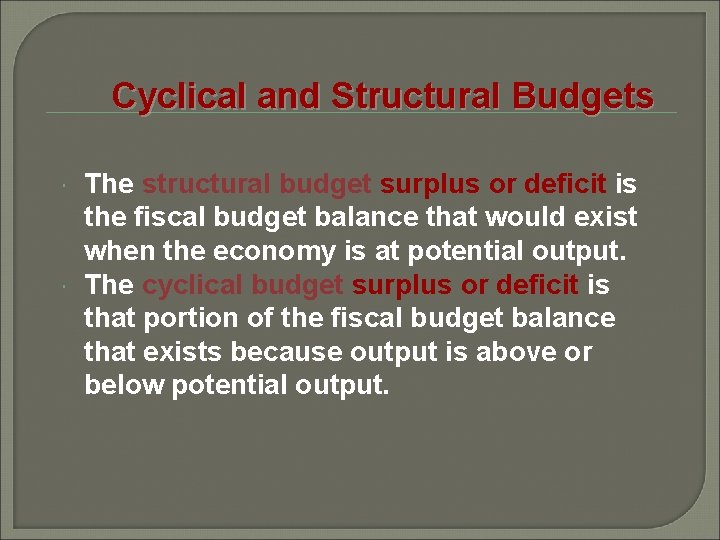 Cyclical and Structural Budgets

The structural budget surplus or deficit is the fiscal budget balance that would exist when the economy is at potential output.

The cyclical budget surplus or deficit is that portion of the fiscal budget balance that exists because output is above or below potential output.